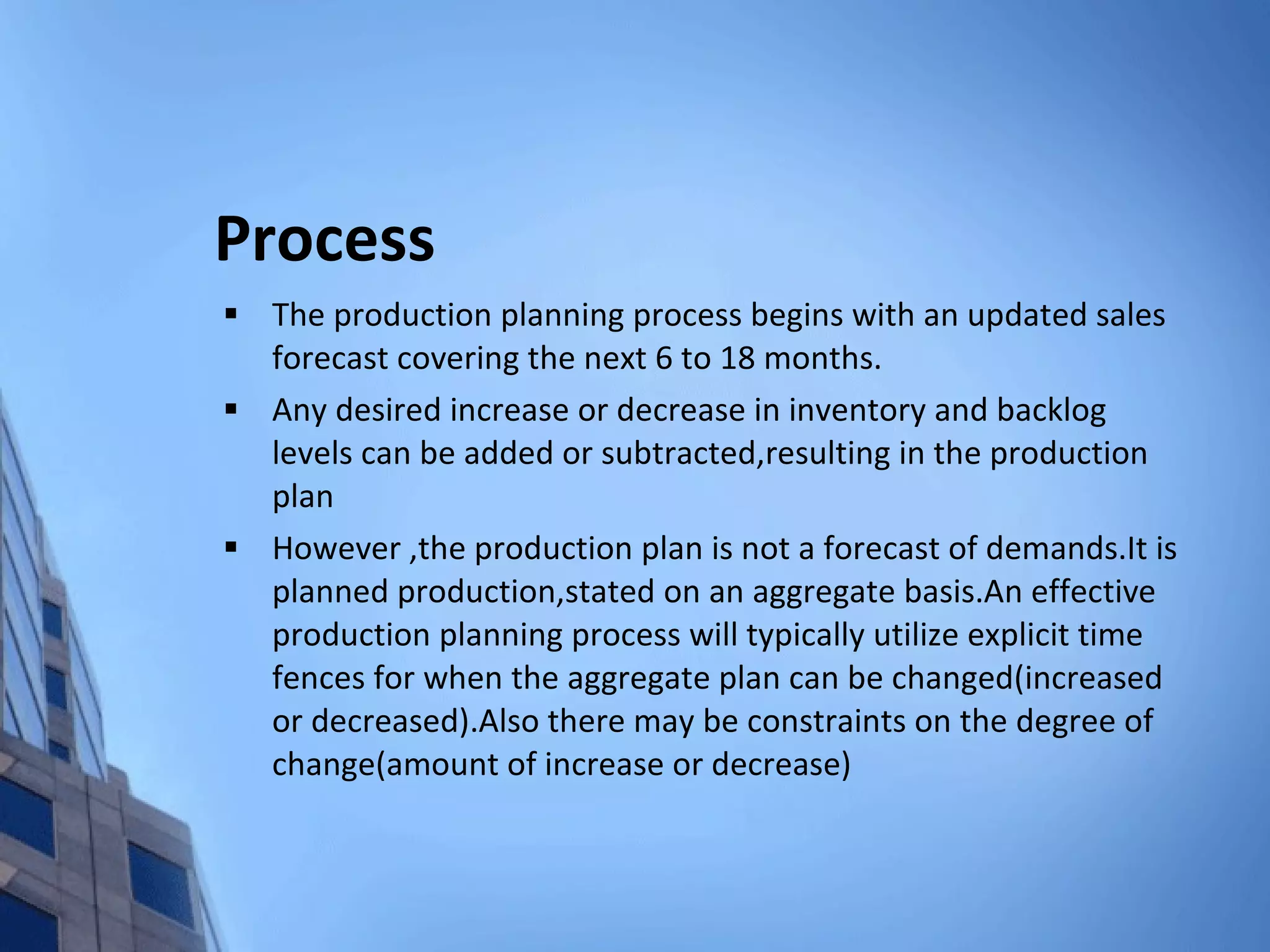 Process

▪ The production planning process begins with an updated sales forecast covering the next 6 to 18 months.

▪ Any desired increase or decrease in inventory and backlog levels can be added or subtracted,resulting in the production plan

▪ However ,the production plan is not a forecast of demands.It is planned production,stated on an aggregate basis.An effective production planning process will typically utilize explicit time fences for when the aggregate plan can be changed(increased or decreased).Also there may be constraints on the degree of change(amount of increase or decrease)